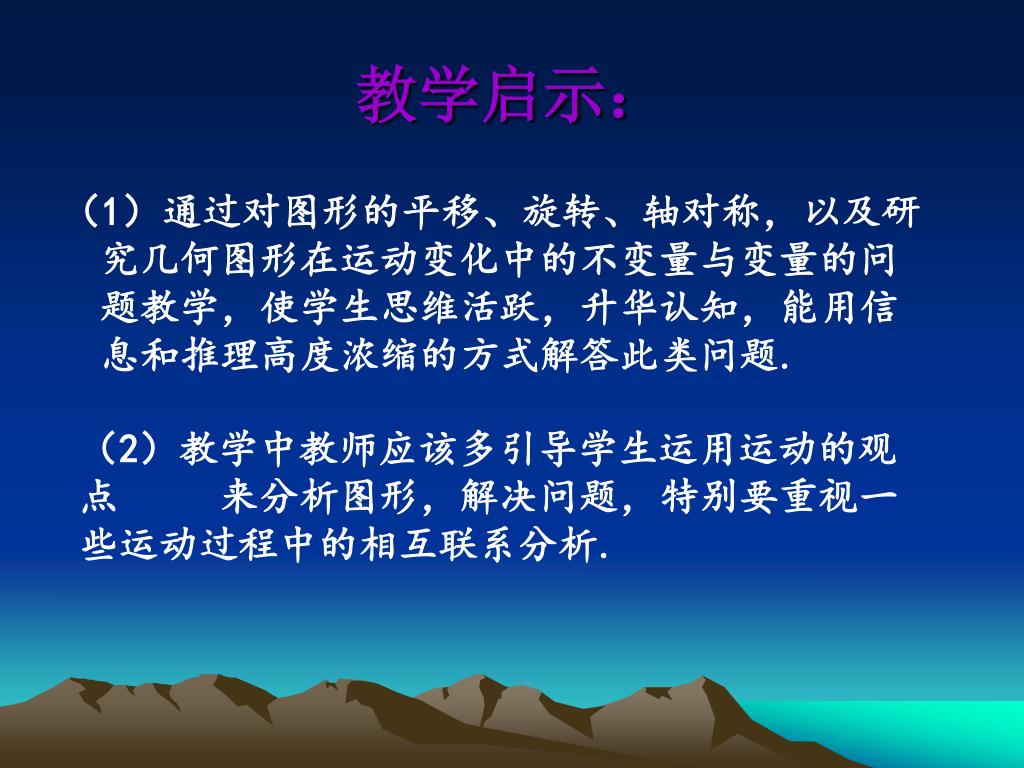 教学启示：

（1）通过对图形的平移、旋转、轴对称，以及研究几何图形在运动变化中的不变量与变量的问题教学，使学生思维活跃，升华认知，能用信息和推理高度浓缩的方式解答此类问题.

（2）教学中教师应该多引导学生运用运动的观点　　来分析图形，解决问题，特别要重视一些运动过程中的相互联系分析.